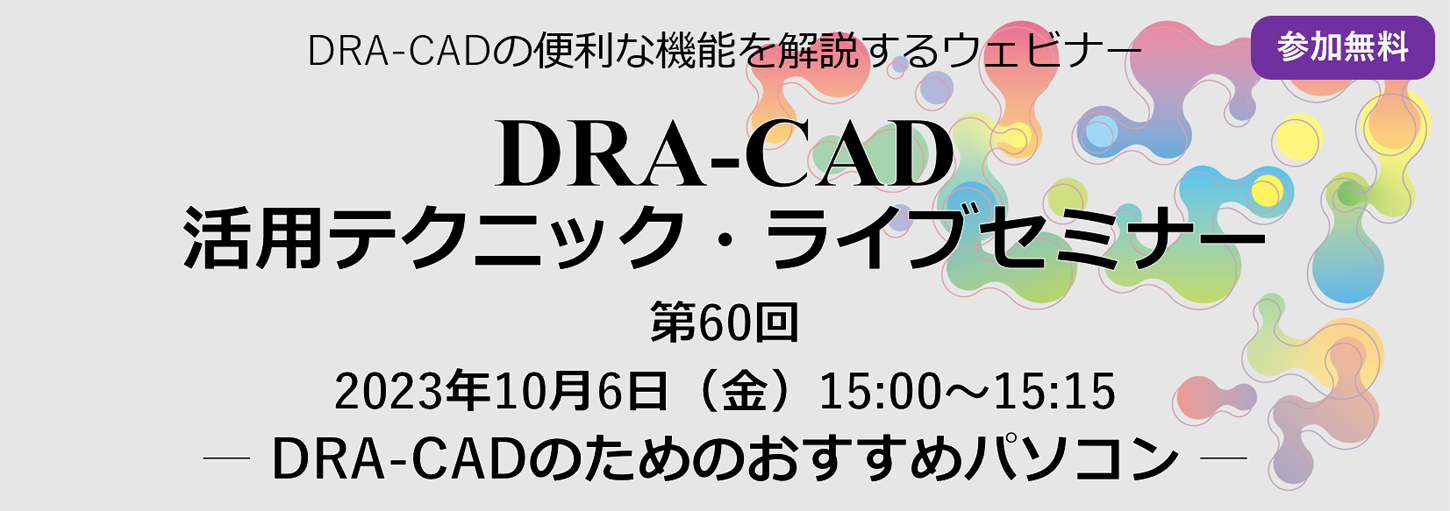 DRA-CADの便利な機能を解説するウェビナー

参加無料

DRA-CAD
活用テクニック・ライブセミナー

第60回

2023年10月6日（金）15:00～15:15

― DRA-CADのためのおすすめパソコン ―